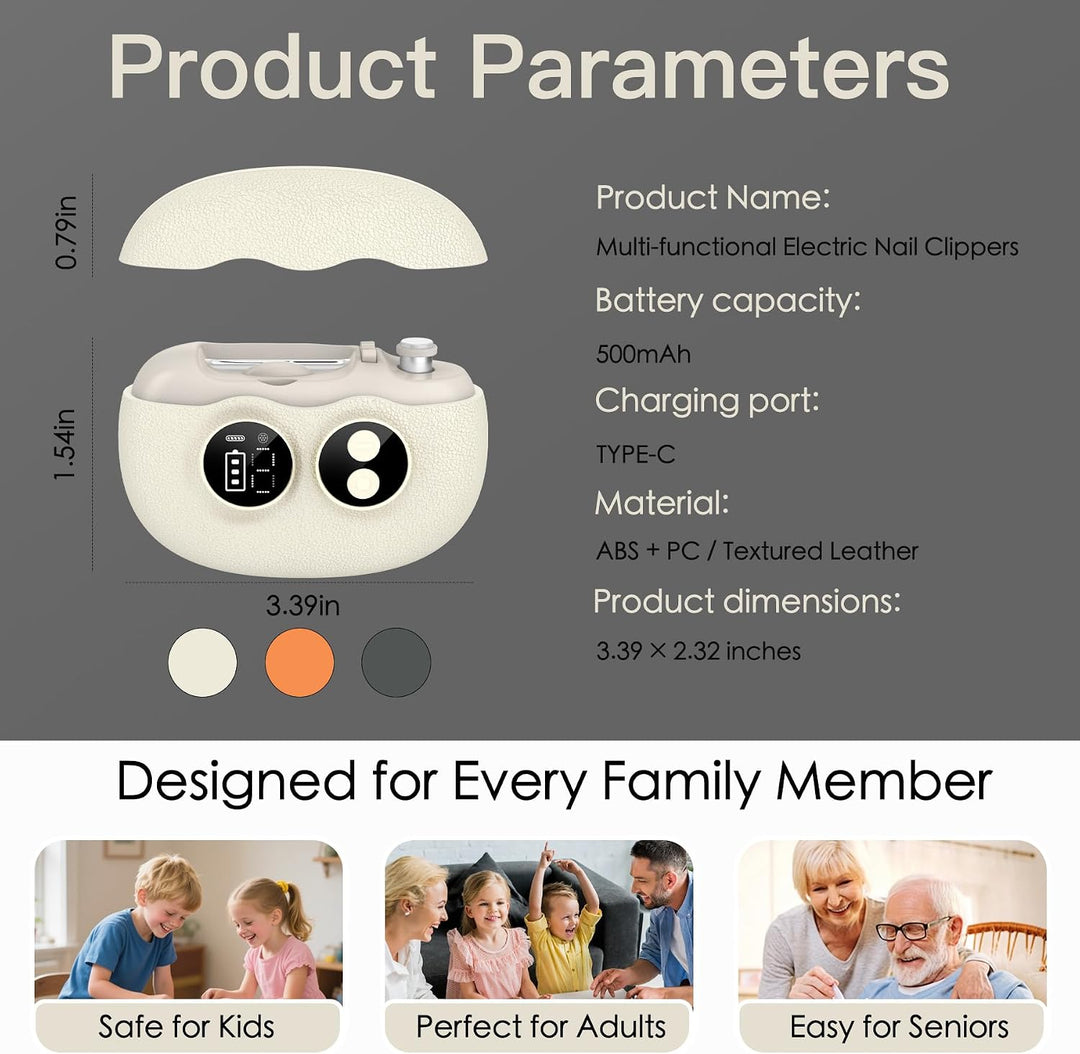 Product Parameters

0.79in

1.54in

3.39in

Product Name:

Multi-functional Electric Nail Clippers

Battery capacity:

500mAh

Charging port:

TYPE-C

Material:

ABS + PC / Textured Leather

Product dimensions:

3.39 × 2.32 inches

Designed for Every Family Member

Safe for Kids

Perfect for Adults

Easy for Seniors